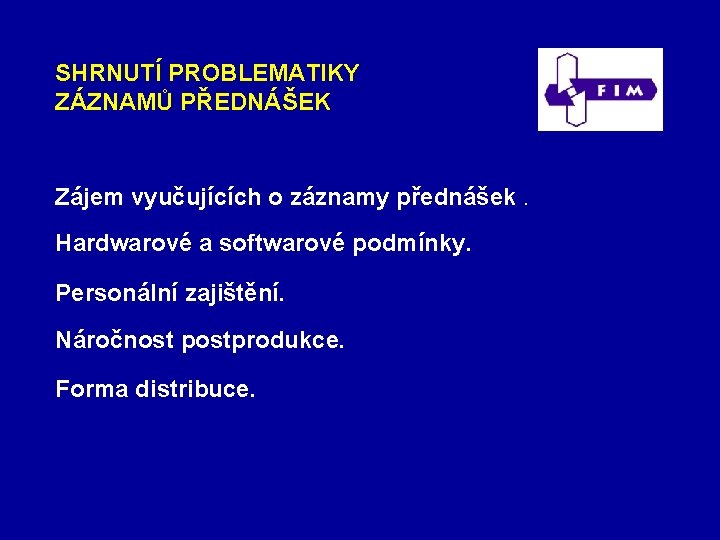 SHRNUTÍ PROBLEMATIKY
ZÁZNAMŮ PŘEDNÁŠEK

FIM

Zájem vyučujících o záznamy přednášek .

Hardwarové a softwarové podmínky.

Personální zajištění.

Náročnost postprodukce.

Forma distribuce.